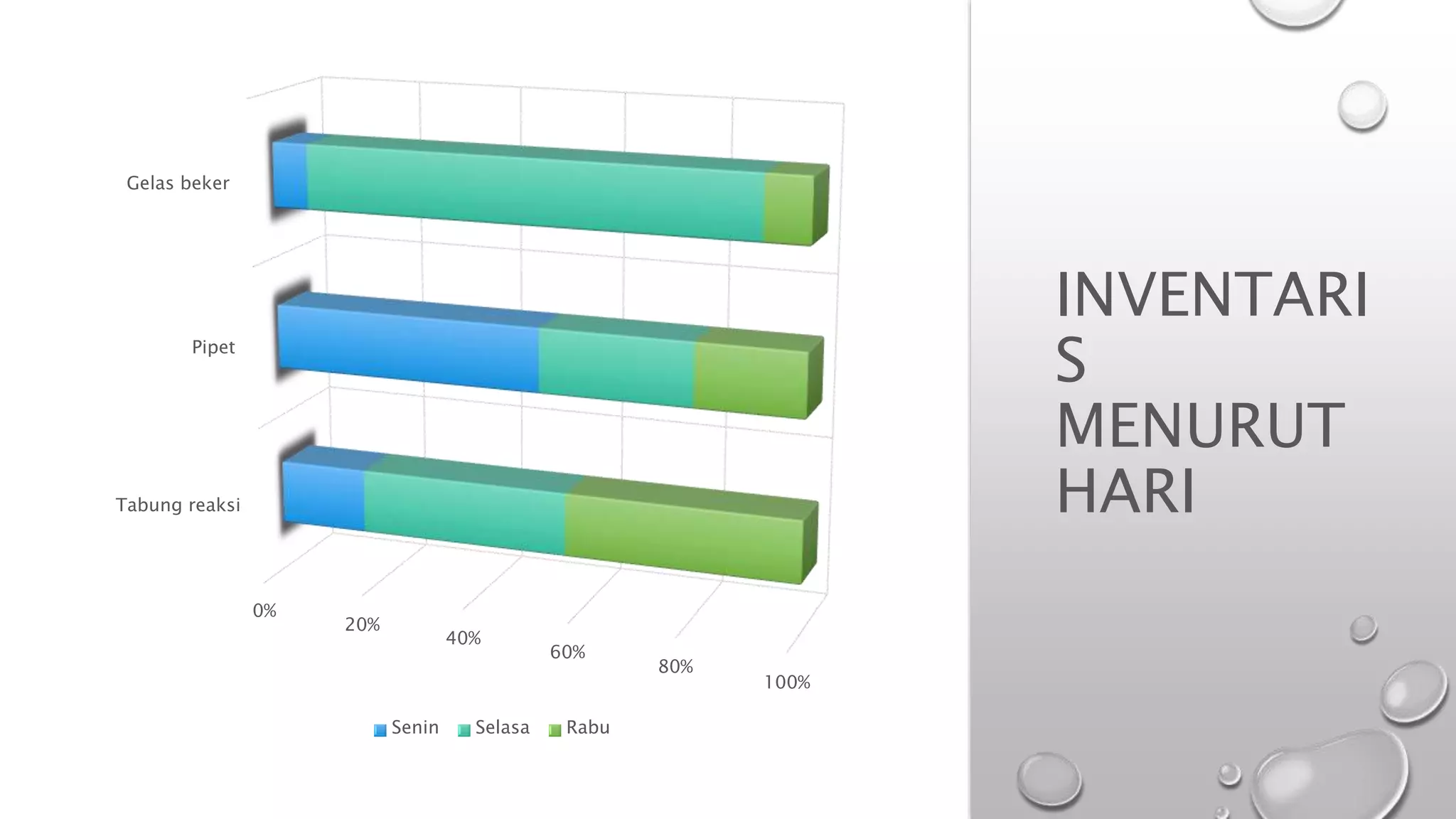 Gelas beker

Pipet

Tabung reaksi

0%
20%
40%
60%
80%
100%

Senin Selasa Rabu

INVENTARIS MENURUT HARI